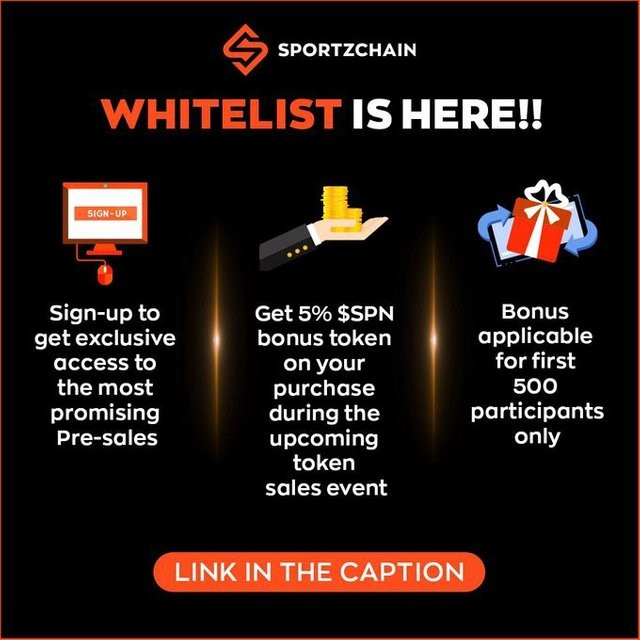 SPORTZCHAIN

WHITELIST IS HERE!!

SIGN-UP

Sign-up to get exclusive access to the most promising Pre-sales

Get 5% \$SPN bonus token on your purchase during the upcoming token sales event

Bonus applicable for first 500 participants only

LINK IN THE CAPTION